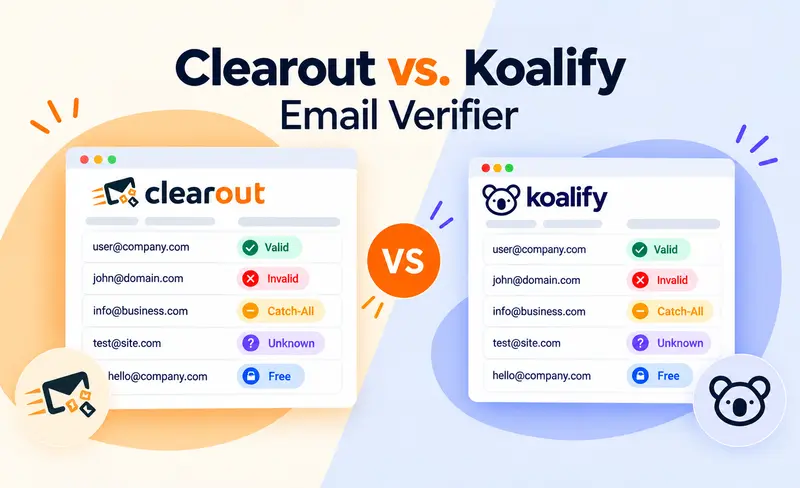 Clearout vs. Koalify
Email Verifier

clearout

| | |
|---|---|
| user@company.com | Valid |
| john@domain.com | Invalid |
| info@business.com | Catch-All |
| test@site.com | Unknown |
| hello@company.com | Free |

VS

koalify

| | |
|---|---|
| user@company.com | Valid |
| john@domain.com | Invalid |
| info@business.com | Catch-All |
| test@site.com | Unknown |
| hello@company.com | Free |